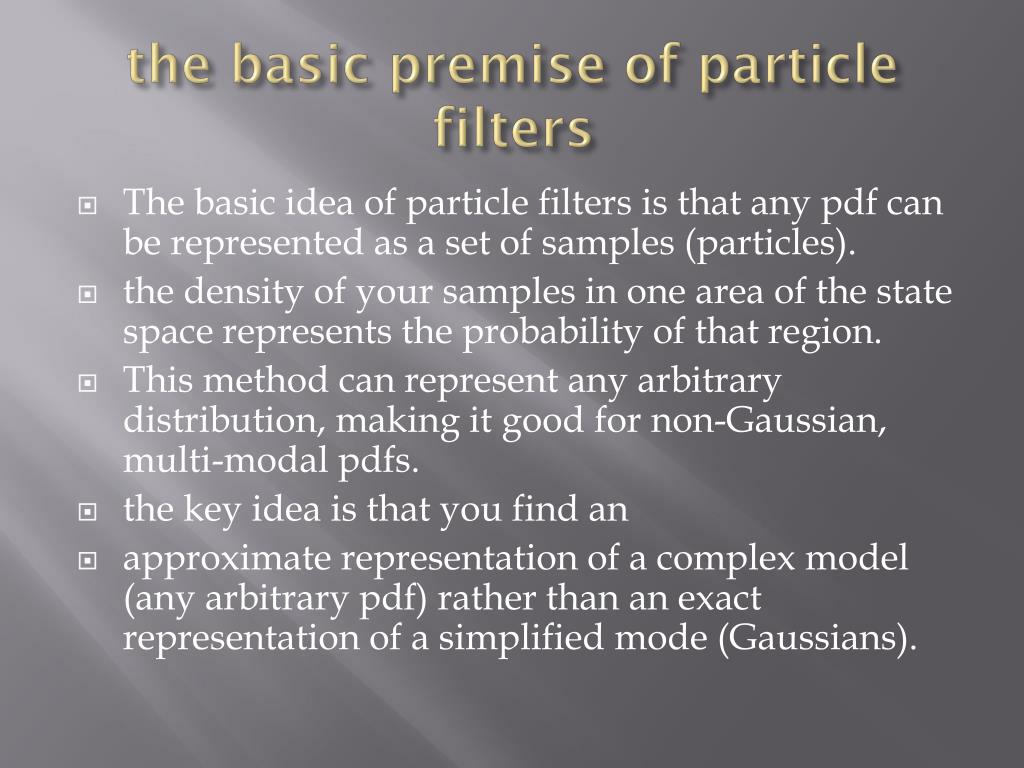 the basic premise of particle filters

The basic idea of particle filters is that any pdf can be represented as a set of samples (particles).

the density of your samples in one area of the state space represents the probability of that region.

This method can represent any arbitrary distribution, making it good for non-Gaussian, multi-modal pdfs.

the key idea is that you find an

approximate representation of a complex model (any arbitrary pdf) rather than an exact representation of a simplified mode (Gaussians).